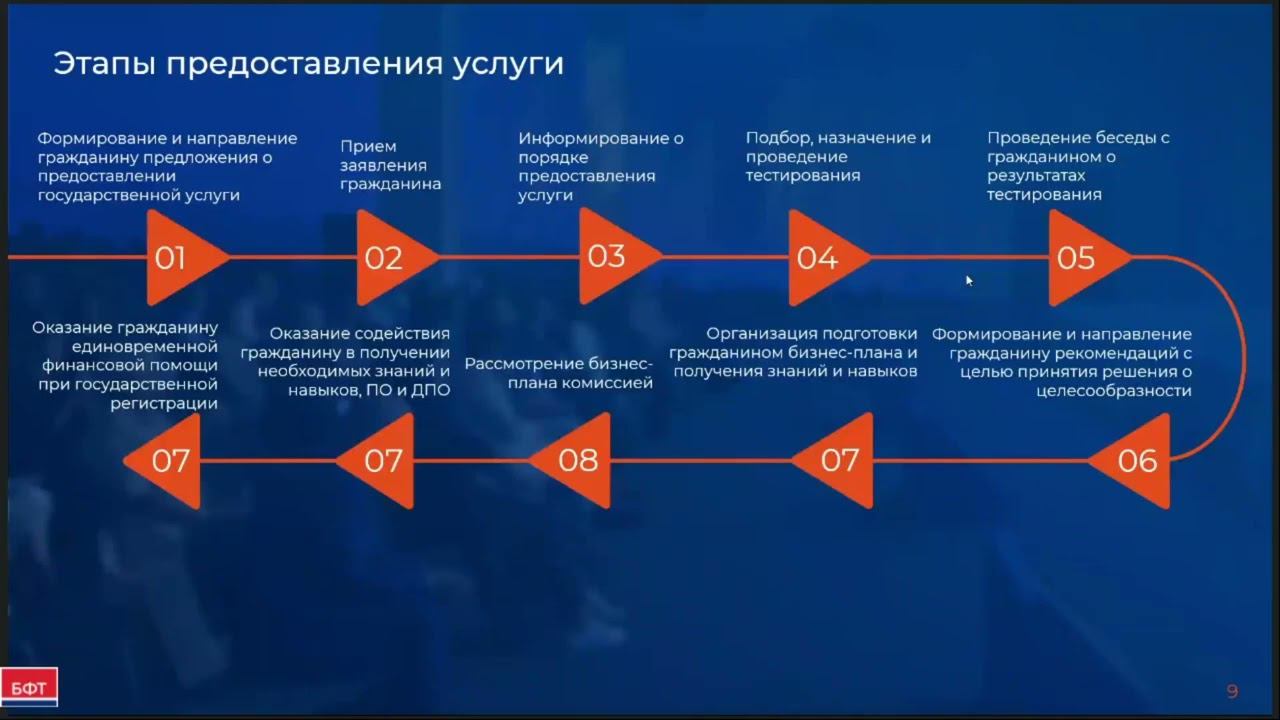 Этапы предоставления услуги

Формирование и направление гражданину предложения о предоставлении государственной услуги

01

Прием заявления гражданина

02

Информирование о порядке предоставления услуги

03

Подбор, назначение и проведение тестирования

04

Проведение беседы с гражданином о результатах тестирования

05

Формирование и направление гражданину рекомендаций с целью принятия решения о целесообразности

06

Организация подготовки гражданином бизнес-плана и получения знаний и навыков

07

Рассмотрение бизнес-плана комиссией

08

Оказание содействия гражданину в получении необходимых знаний и навыков, ПО и ДПО

07

Оказание гражданину единовременной финансовой помощи при государственной регистрации

07

БФТ

9